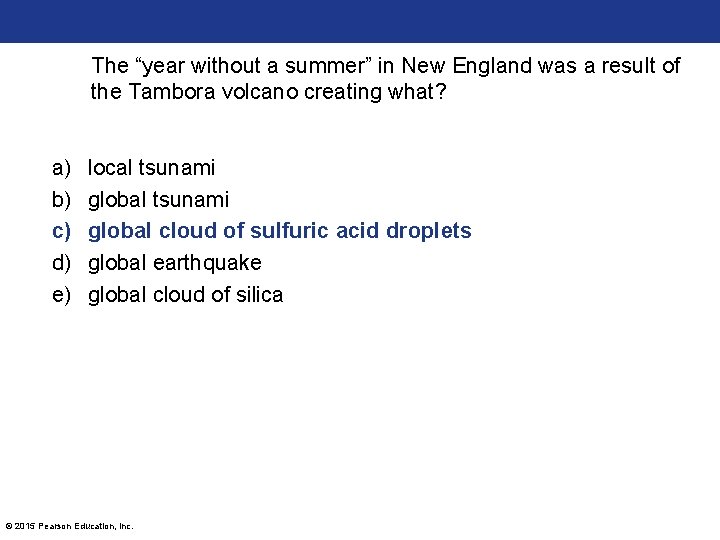 The “year without a summer” in New England was a result of the Tambora volcano creating what?

a) local tsunami
b) global tsunami
c) global cloud of sulfuric acid droplets
d) global earthquake
e) global cloud of silica

© 2015 Pearson Education, Inc.